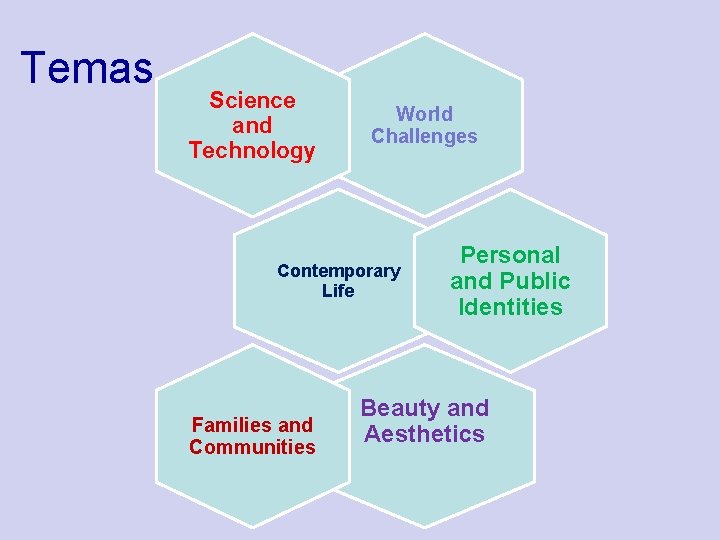 Temas

Science and Technology

World Challenges

Contemporary Life

Personal and Public Identities

Families and Communities

Beauty and Aesthetics